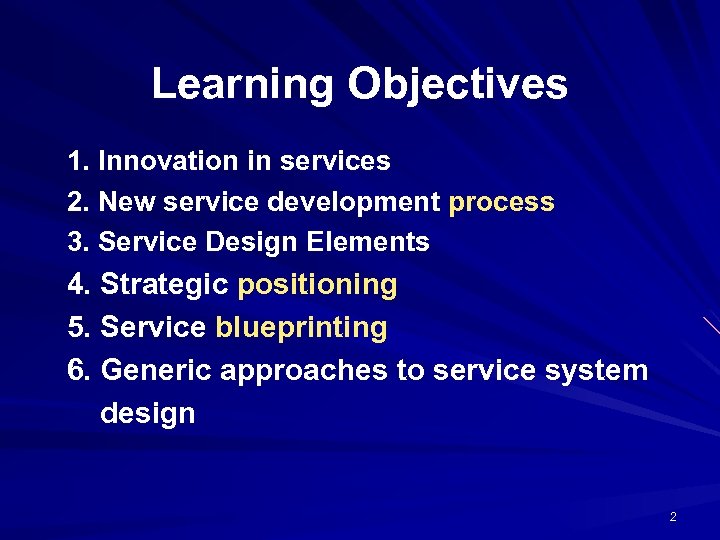 Learning Objectives

1. Innovation in services
2. New service development process
3. Service Design Elements
4. Strategic positioning
5. Service blueprinting
6. Generic approaches to service system design

2